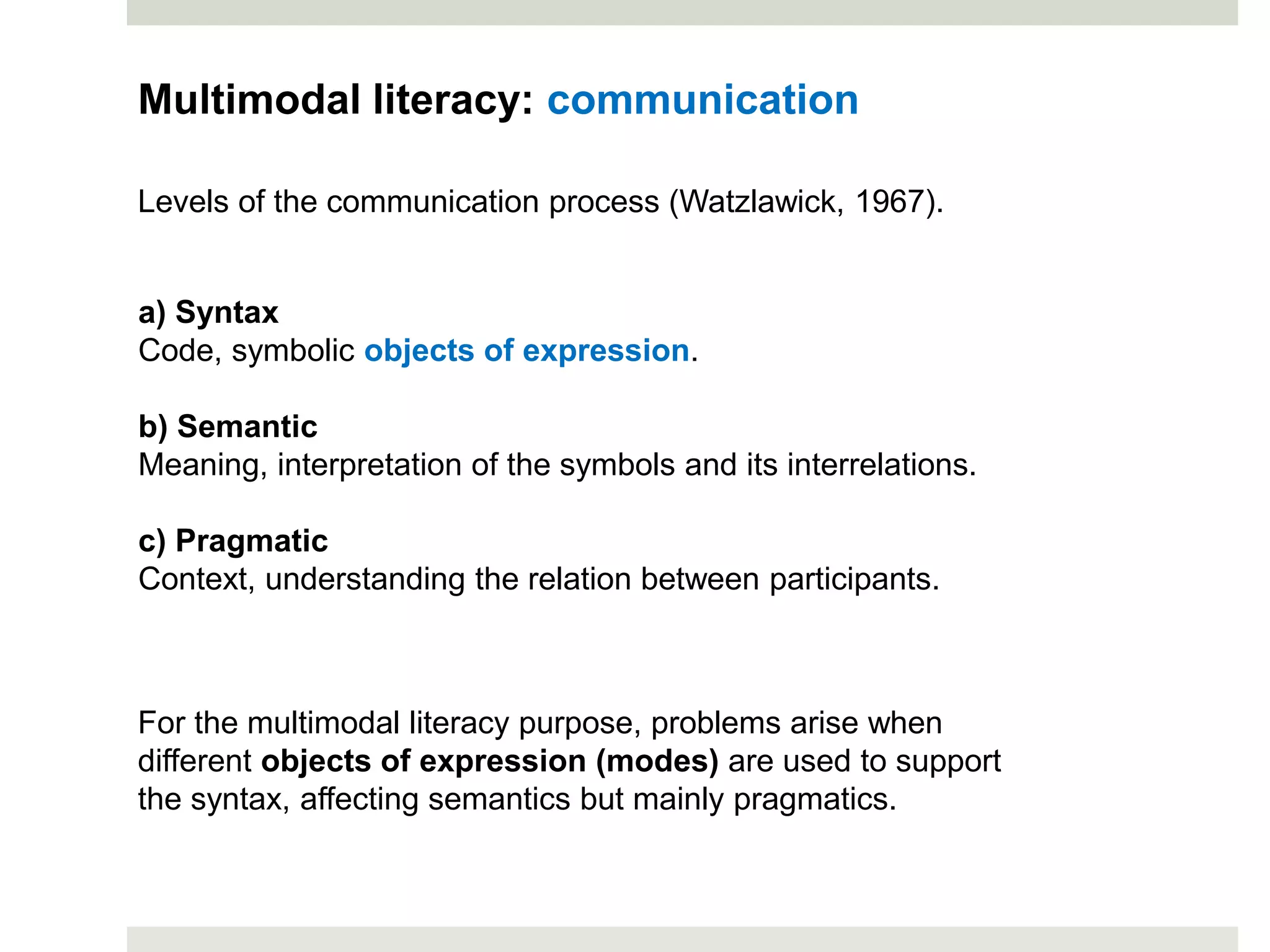 Multimodal literacy: communication

Levels of the communication process (Watzlawick, 1967).

a) Syntax
Code, symbolic objects of expression.

b) Semantic
Meaning, interpretation of the symbols and its interrelations.

c) Pragmatic
Context, understanding the relation between participants.

For the multimodal literacy purpose, problems arise when different objects of expression (modes) are used to support the syntax, affecting semantics but mainly pragmatics.